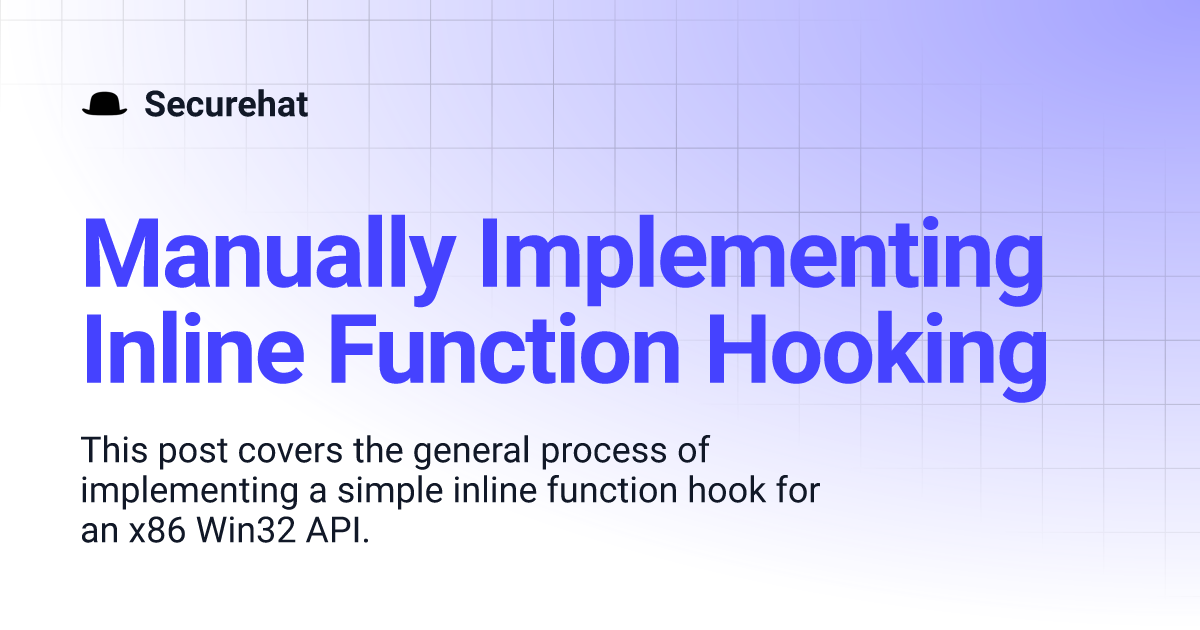 Securehat

Manually Implementing Inline Function Hooking

This post covers the general process of implementing a simple inline function hook for an x86 Win32 API.